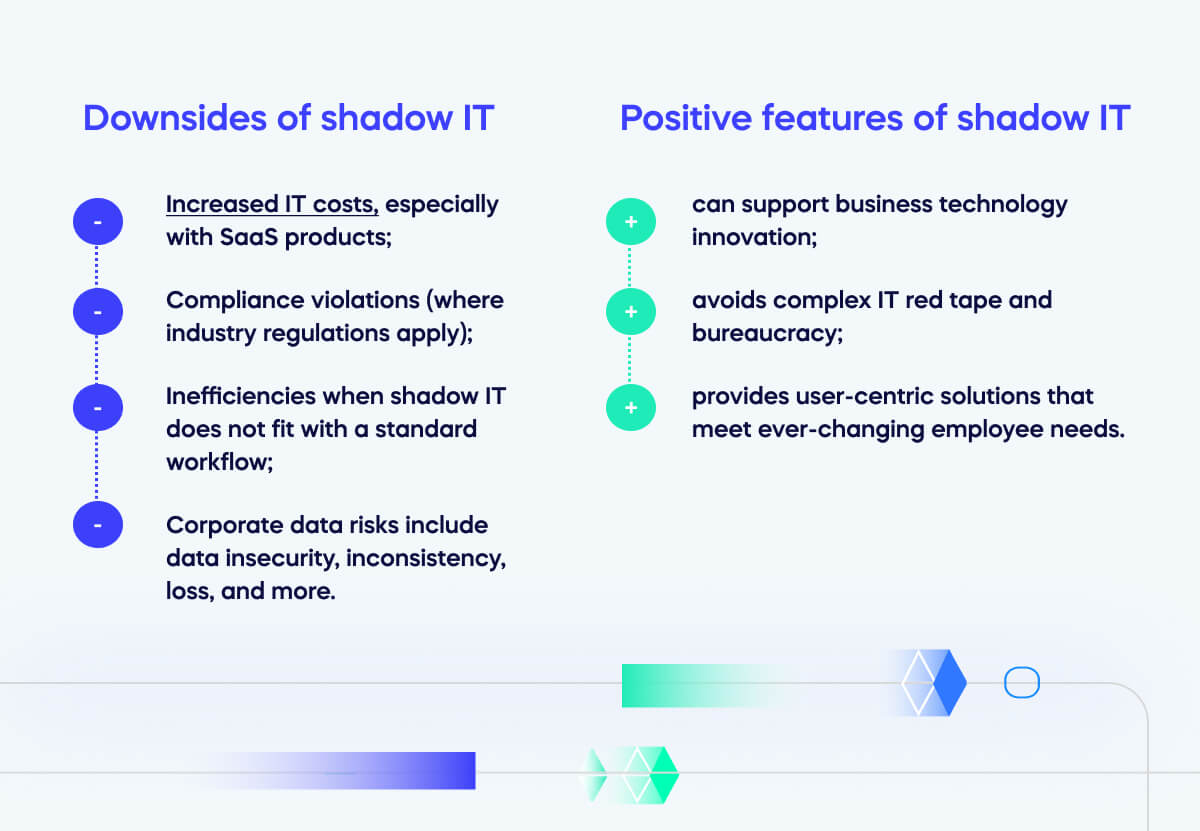 Downsides of shadow IT

- Increased IT costs, especially with SaaS products;

- Compliance violations (where industry regulations apply);

- Inefficiencies when shadow IT does not fit with a standard workflow;

- Corporate data risks include data insecurity, inconsistency, loss, and more.

Positive features of shadow IT

+ can support business technology innovation;

+ avoids complex IT red tape and bureaucracy;

+ provides user-centric solutions that meet ever-changing employee needs.